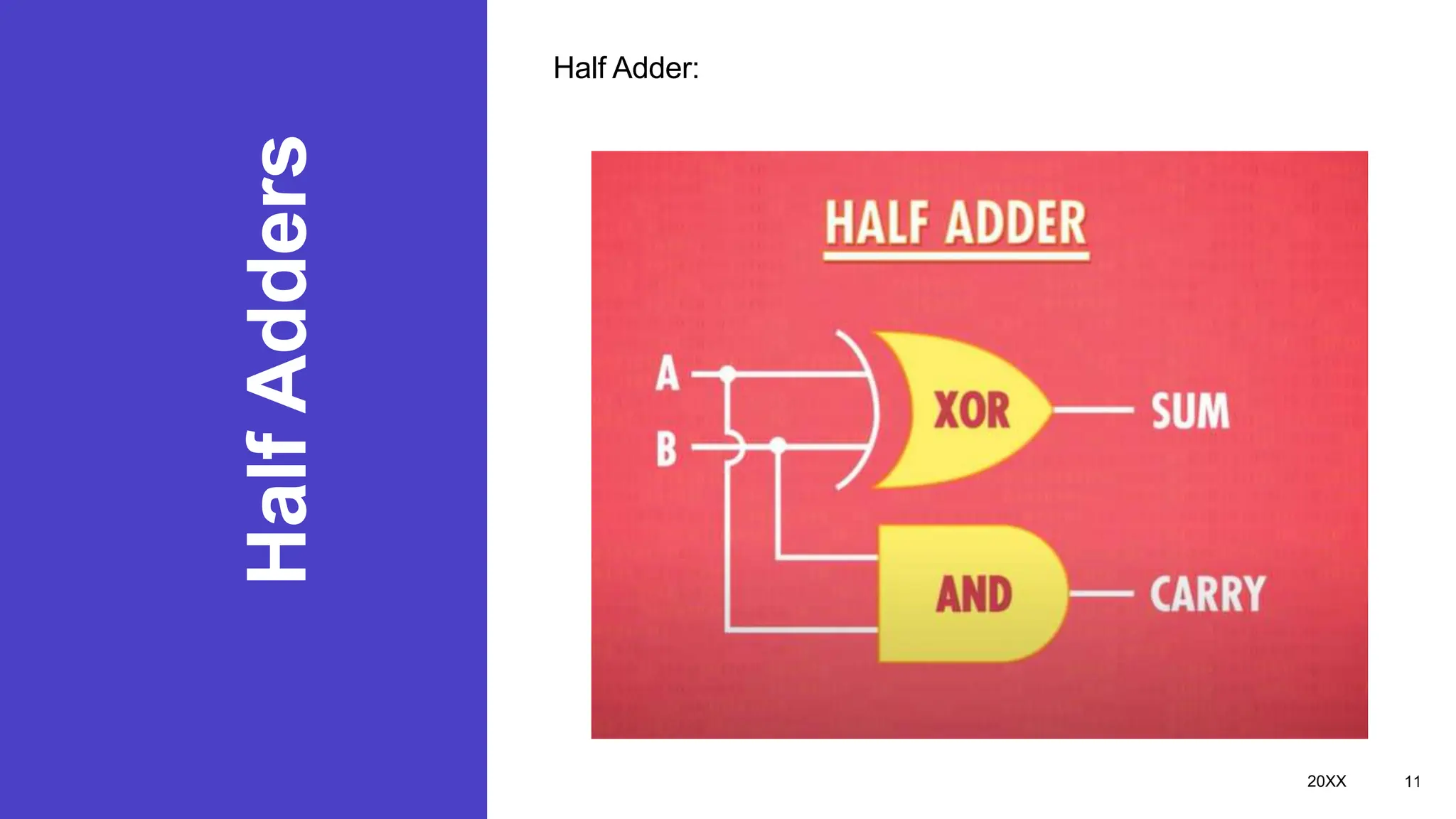 Half Adders

Half Adder:

HALF ADDER

A
B
XOR
SUM
AND
CARRY

20XX
11